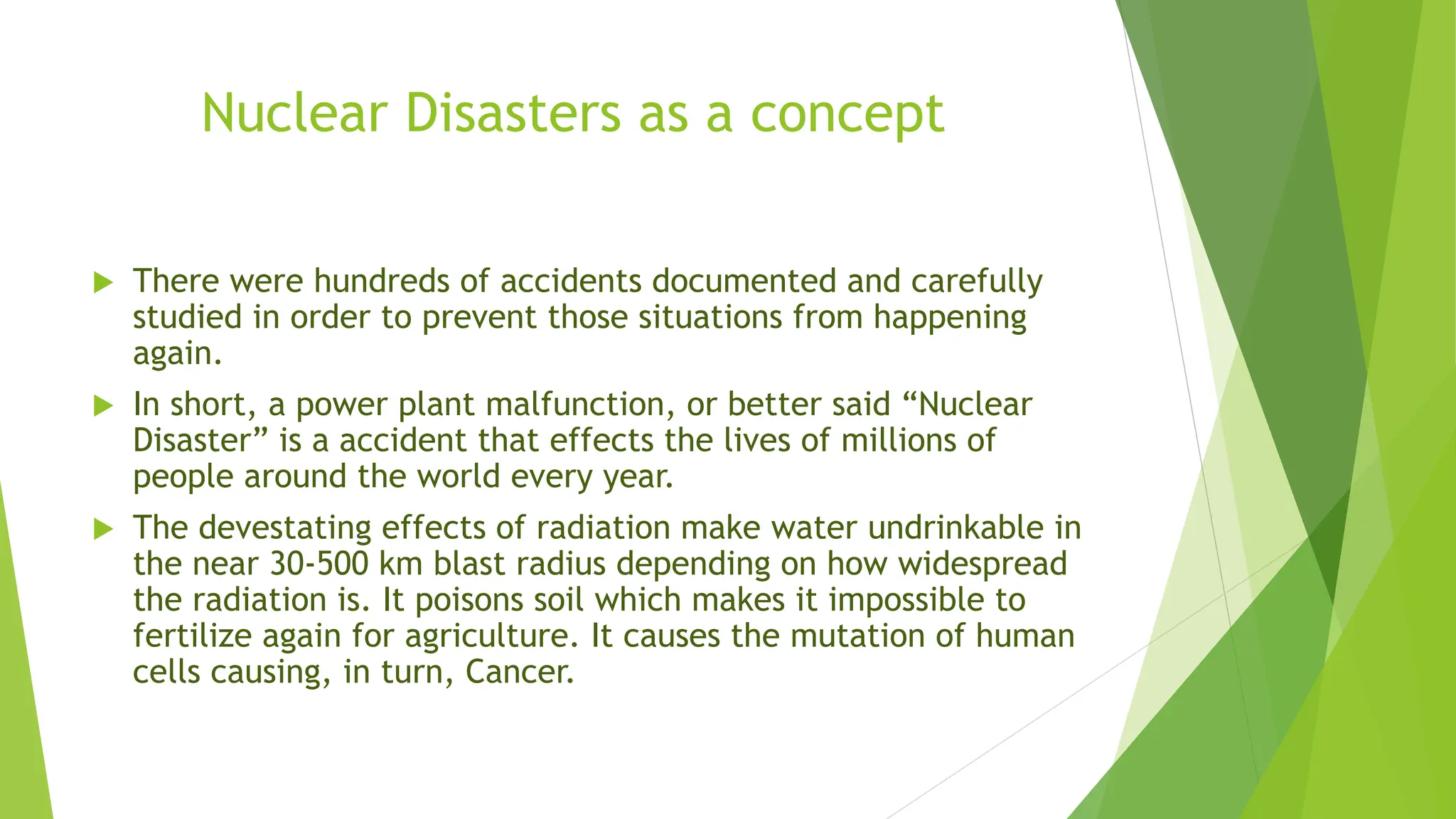 Nuclear Disasters as a concept

There were hundreds of accidents documented and carefully studied in order to prevent those situations from happening again.

In short, a power plant malfunction, or better said “Nuclear Disaster” is a accident that effects the lives of millions of people around the world every year.

The devestating effects of radiation make water undrinkable in the near 30-500 km blast radius depending on how widespread the radiation is. It poisons soil which makes it impossible to fertilize again for agriculture. It causes the mutation of human cells causing, in turn, Cancer.